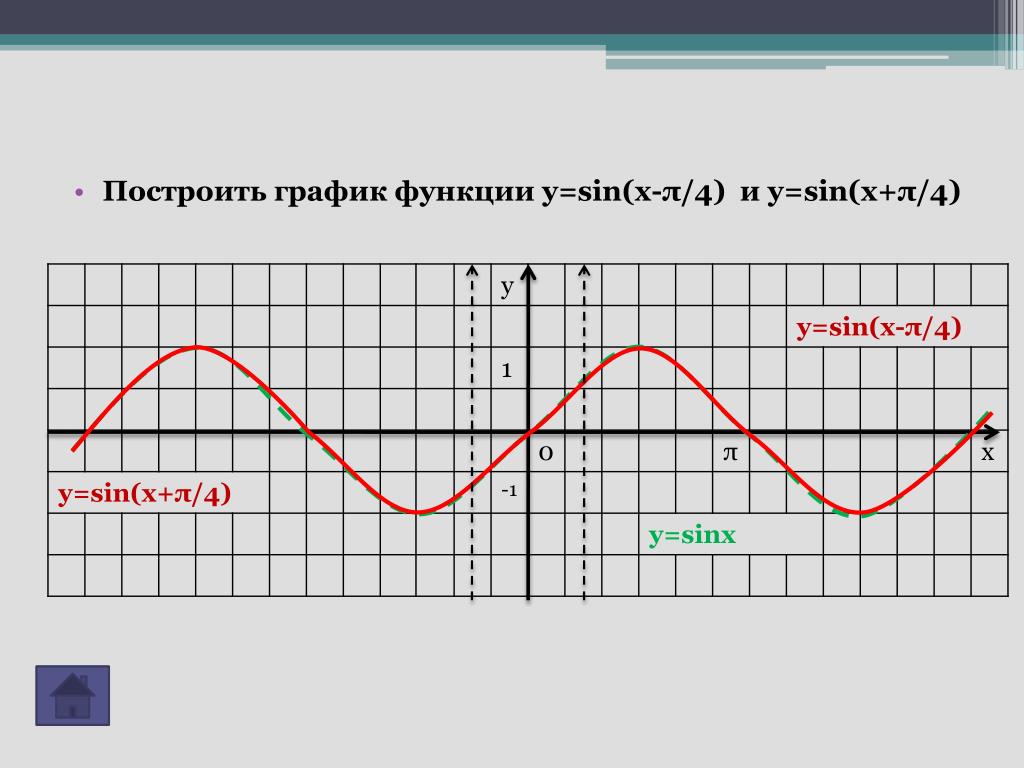 • Построить график функции y=sin(x-π/4) и y=sin(x+π/4)

y

y=sin(x-π/4)

1

0

π

x

y=sin(x+π/4)

-1

y=sinx